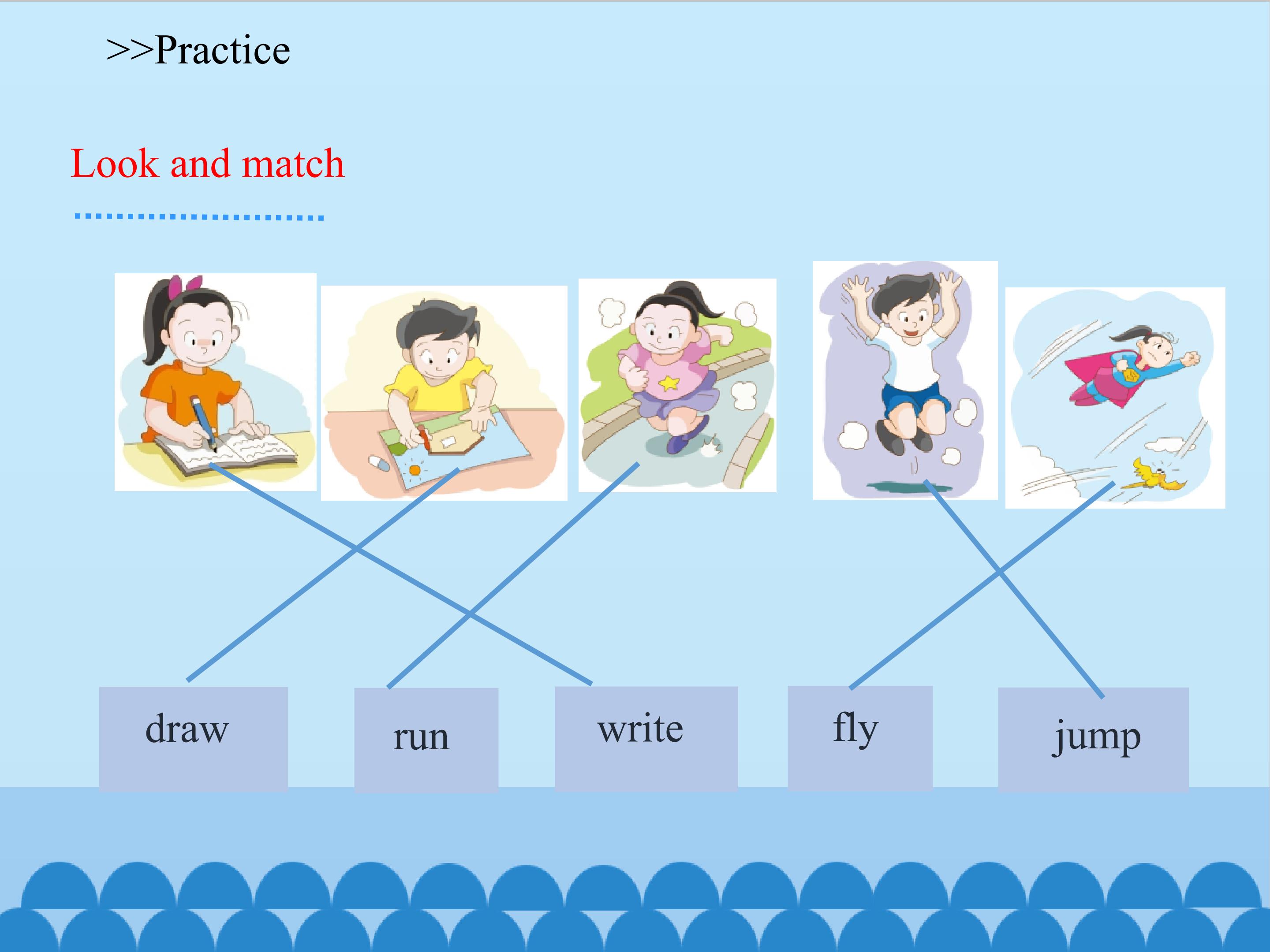 >>Practice

Look and match

draw

run

write

fly

jump